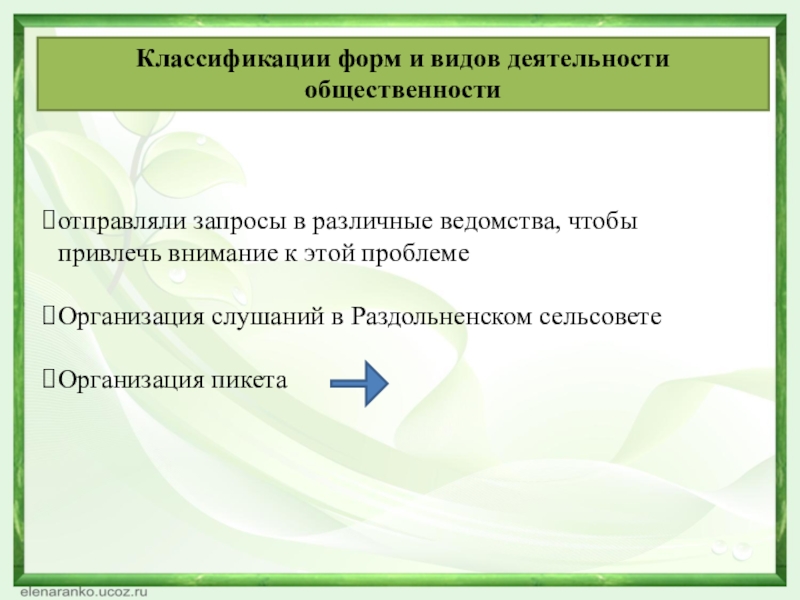 Классификации форм и видов деятельности общественности

отправляли запросы в различные ведомства, чтобы привлечь внимание к этой проблеме

Организация слушаний в Раздольненском сельсовете

Организация пикета

elenaranko.ucoz.ru